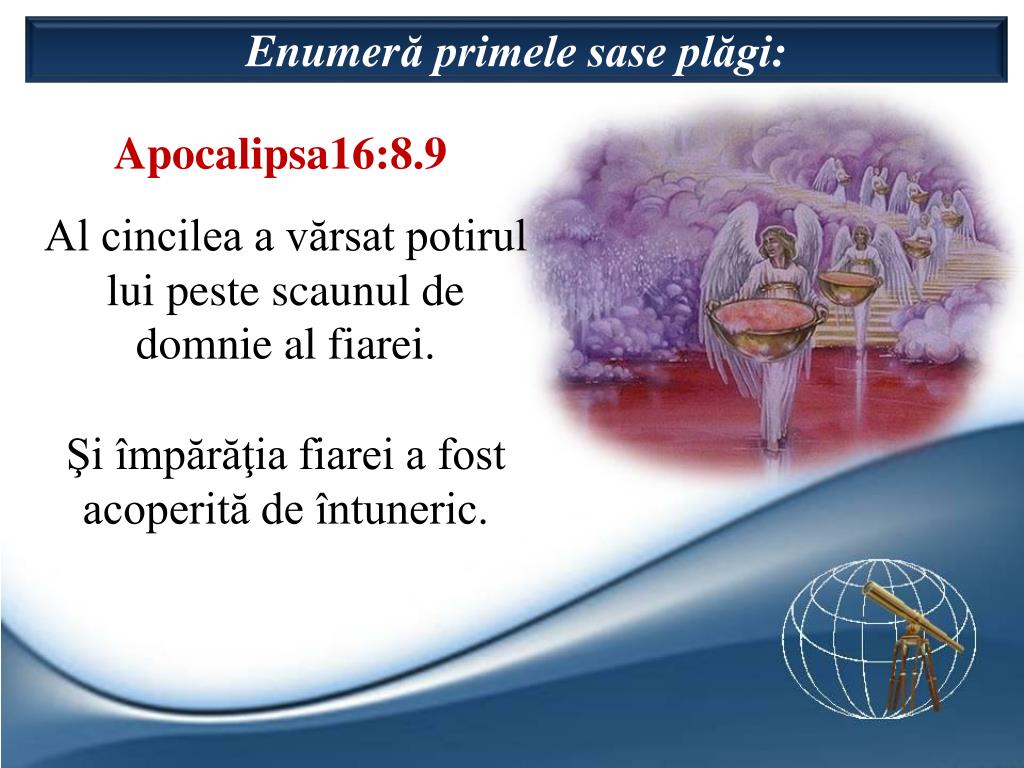 Enumeră primele sase plăgi:

Apocalipsa16:8.9

Al cincilea a vărsat potirul lui peste scaunul de domnie al fiarei.

Şi împărăţia fiarei a fost acoperită de întuneric.